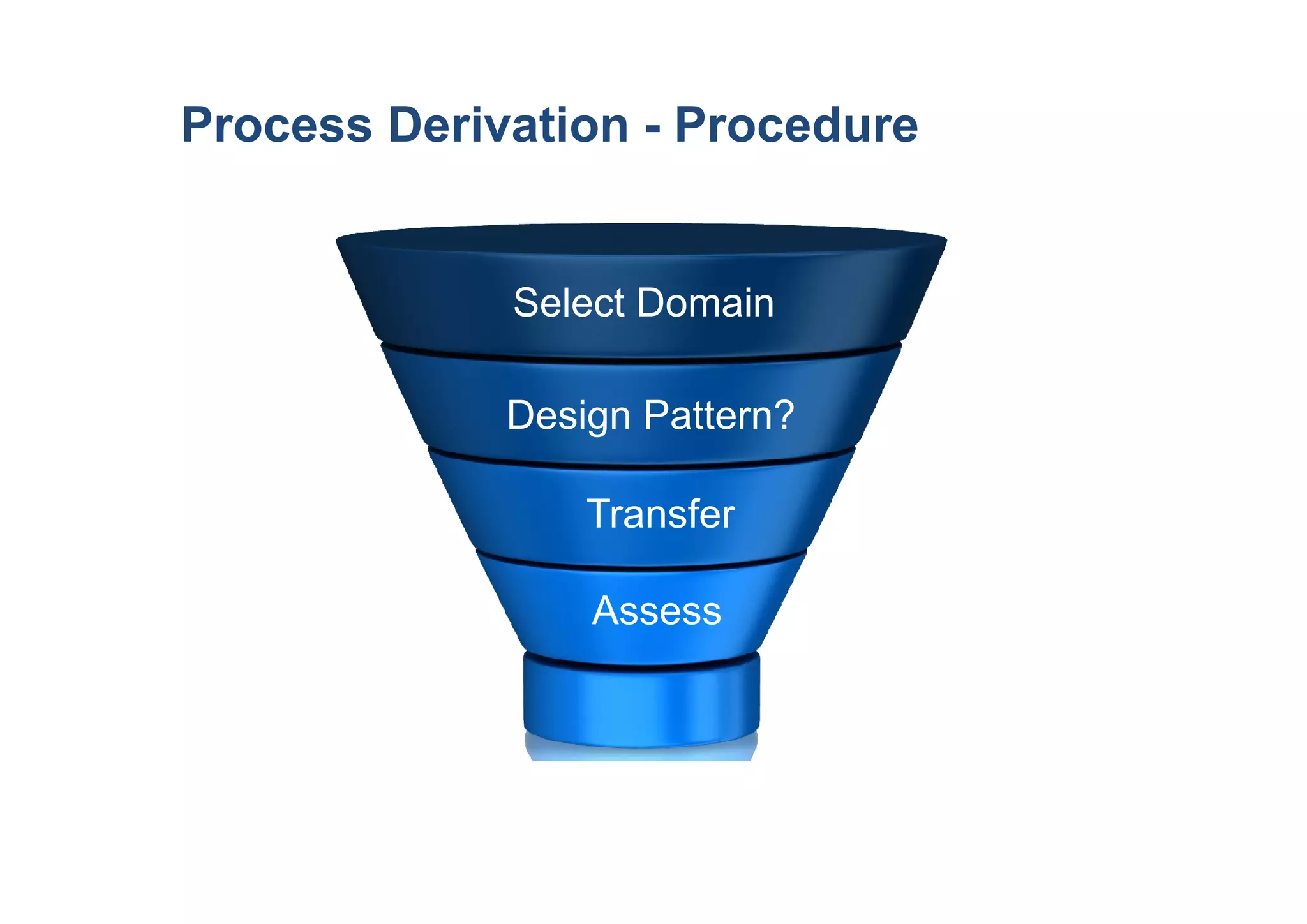 Process Derivation - Procedure

Select Domain

Design Pattern?

Transfer

Assess